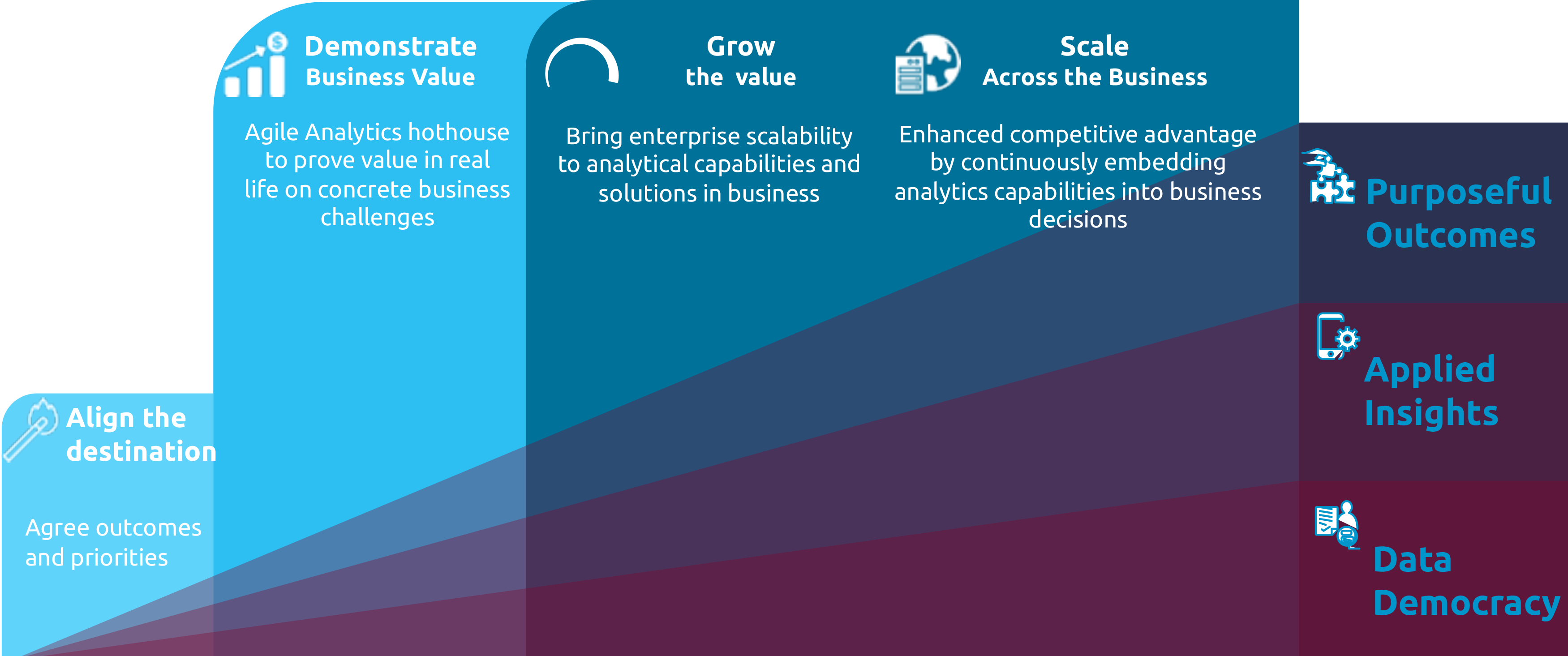 Align the destination

Agree outcomes and priorities

Demonstrate Business Value

Agile Analytics hothouse to prove value in real life on concrete business challenges

Grow the value

Bring enterprise scalability to analytical capabilities and solutions in business

Scale Across the Business

Enhanced competitive advantage by continuously embedding analytics capabilities into business decisions

Purposeful Outcomes

Applied Insights

Data Democracy